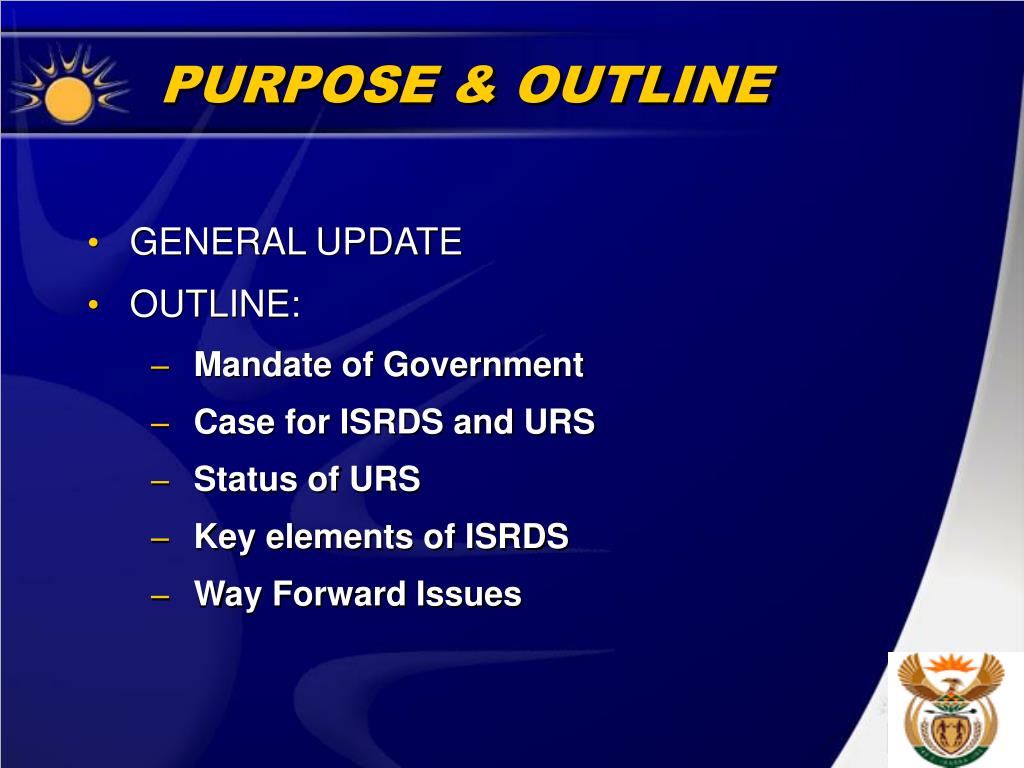 PURPOSE & OUTLINE

• GENERAL UPDATE
• OUTLINE:
– Mandate of Government
– Case for ISRDS and URS
– Status of URS
– Key elements of ISRDS
– Way Forward Issues